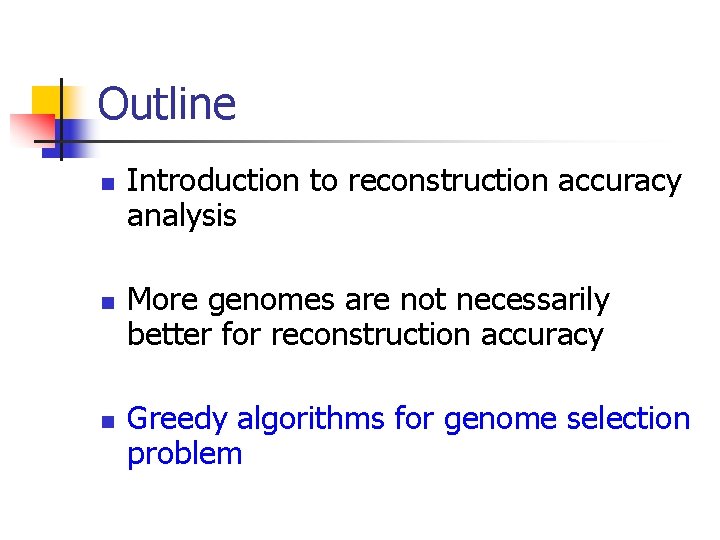 Outline

- Introduction to reconstruction accuracy analysis

- More genomes are not necessarily better for reconstruction accuracy

- Greedy algorithms for genome selection problem